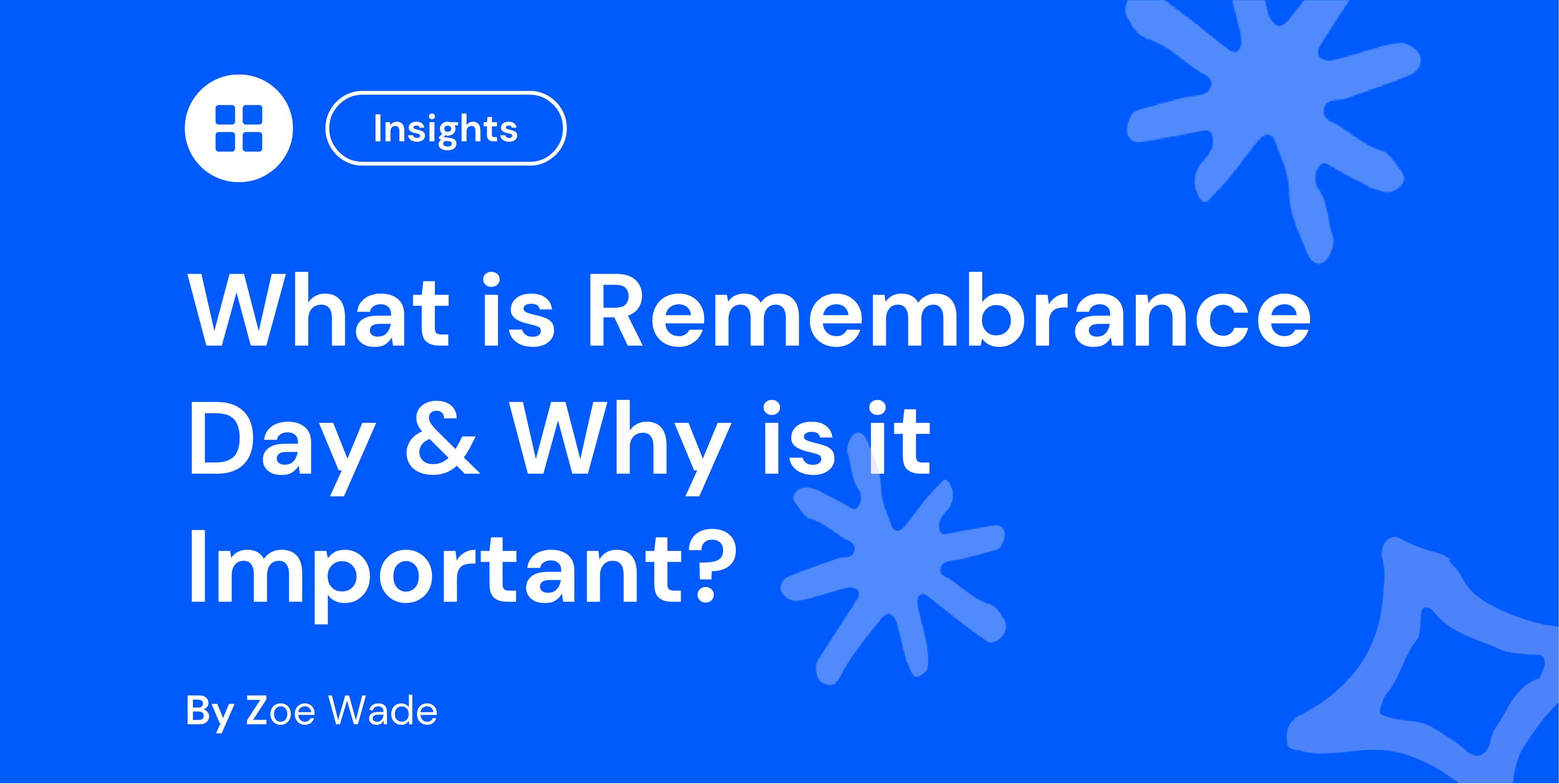 Insights

What is Remembrance Day & Why is it Important?

By Zoe Wade